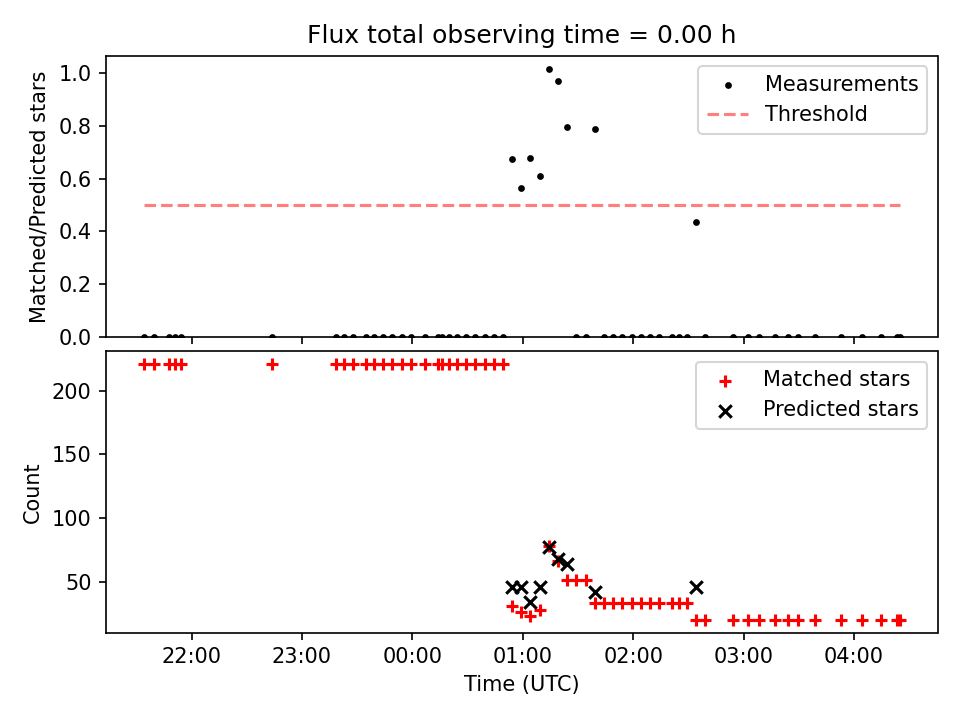 Flux total observing time = 0.00 h

Matched/Predicted stars

1.0
0.8
0.6
0.4
0.2
0.0

Measurements
Threshold

Count

200
150
100
50

Matched stars
Predicted stars

22:00
23:00
00:00
01:00
02:00
03:00
04:00

Time (UTC)